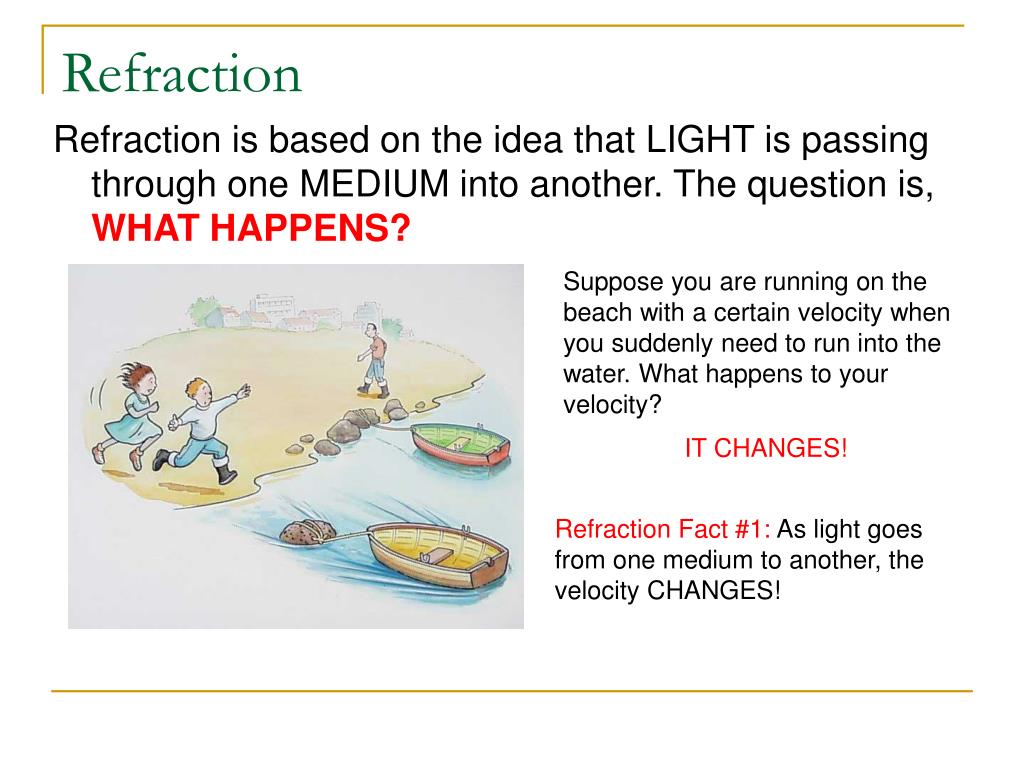 Refraction

Refraction is based on the idea that LIGHT is passing through one MEDIUM into another. The question is, WHAT HAPPENS?

Suppose you are running on the beach with a certain velocity when you suddenly need to run into the water. What happens to your velocity?

IT CHANGES!

Refraction Fact #1: As light goes from one medium to another, the velocity CHANGES!